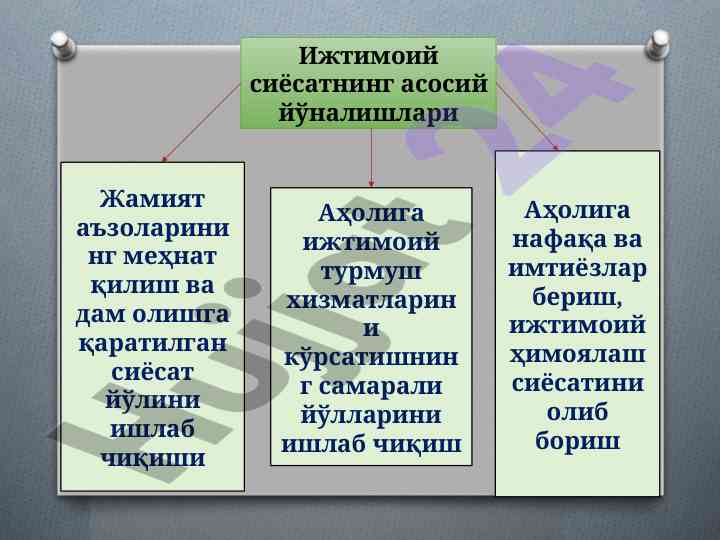 Ижтимоий сиёсатнинг асосий йўналишлари

Жамият аъзоларининг меҳнат қилиш ва дам олишга қаратилган сиёсат йўлини ишлаб чиқиши

Аҳолига ижтимоий турмуш хизматларини кўрсатишнинг самарали йўлларини ишлаб чиқиш

Аҳолига нафақа ва имтиёзлар бериш, ижтимоий ҳимоялаш сиёсатини олиб бориш

hujjat 24